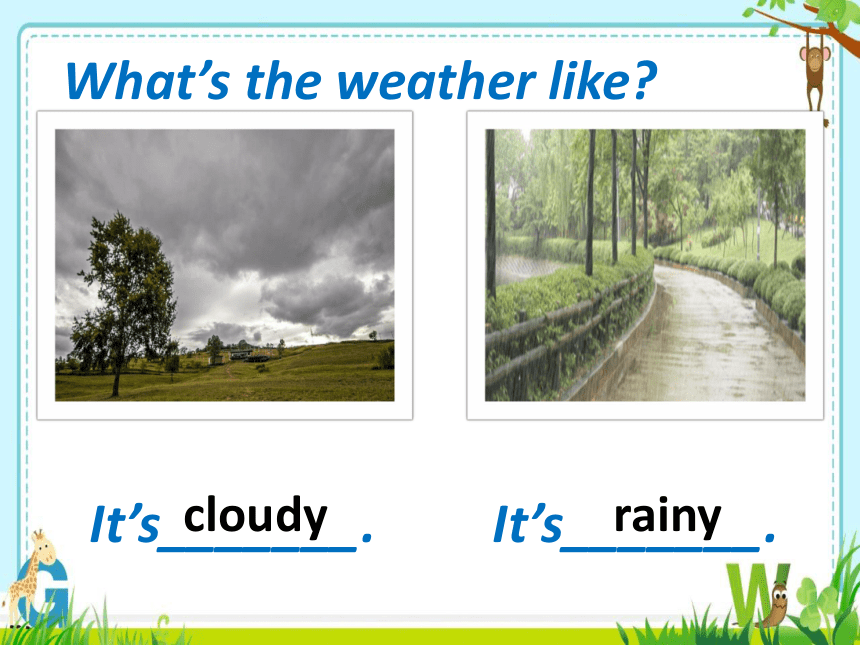 What's the weather like?

It's cloudy.

It's rainy.

G

W